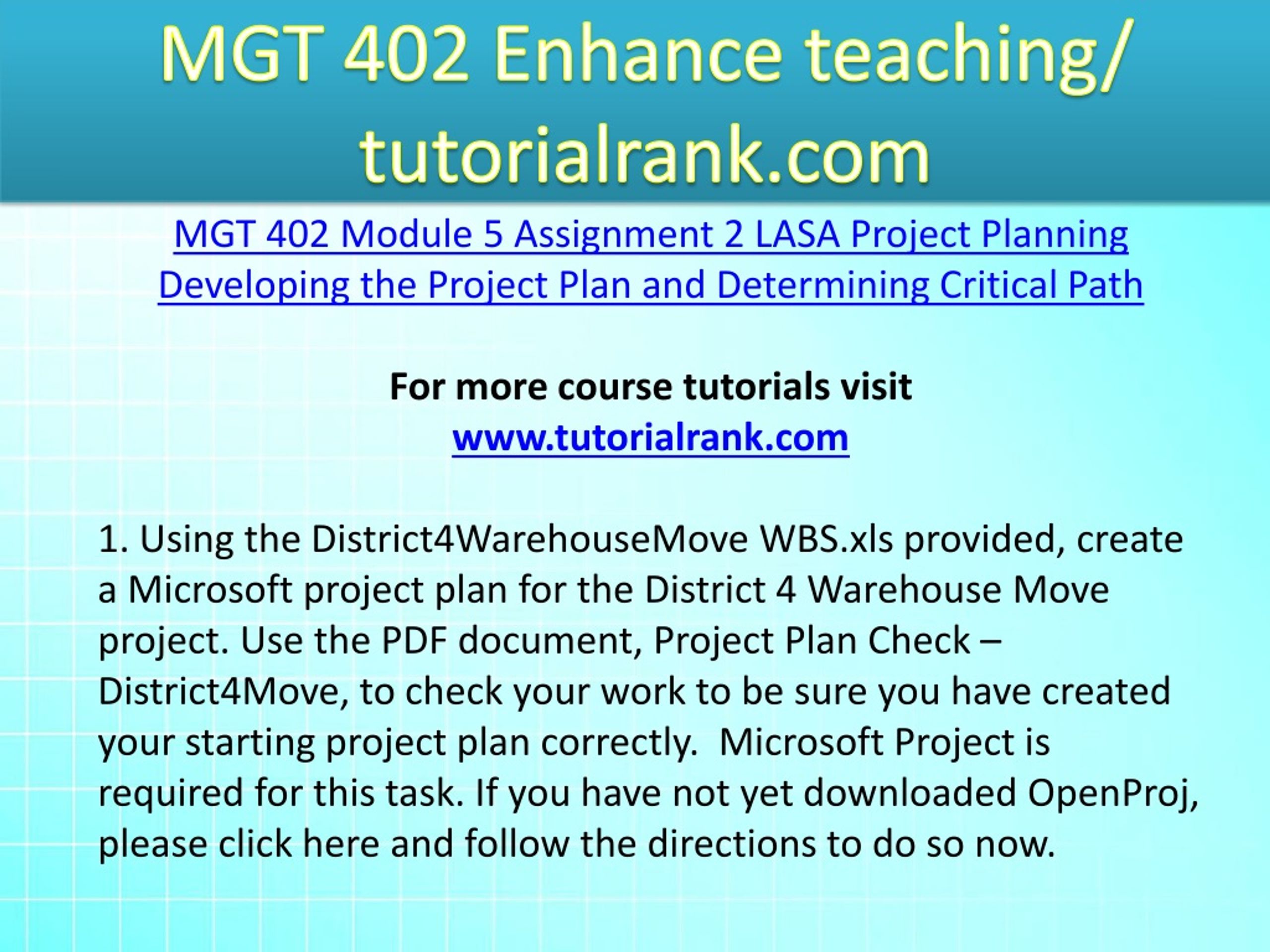 MGT 402 Enhance teaching/ tutorialrank.com

MGT 402 Module 5 Assignment 2 LASA Project Planning Developing the Project Plan and Determining Critical Path

For more course tutorials visit
www.tutorialrank.com

1. Using the District4WarehouseMove WBS.xls provided, create a Microsoft project plan for the District 4 Warehouse Move project. Use the PDF document, Project Plan Check – District4Move, to check your work to be sure you have created your starting project plan correctly.  Microsoft Project is required for this task. If you have not yet downloaded OpenProj, please click here and follow the directions to do so now.